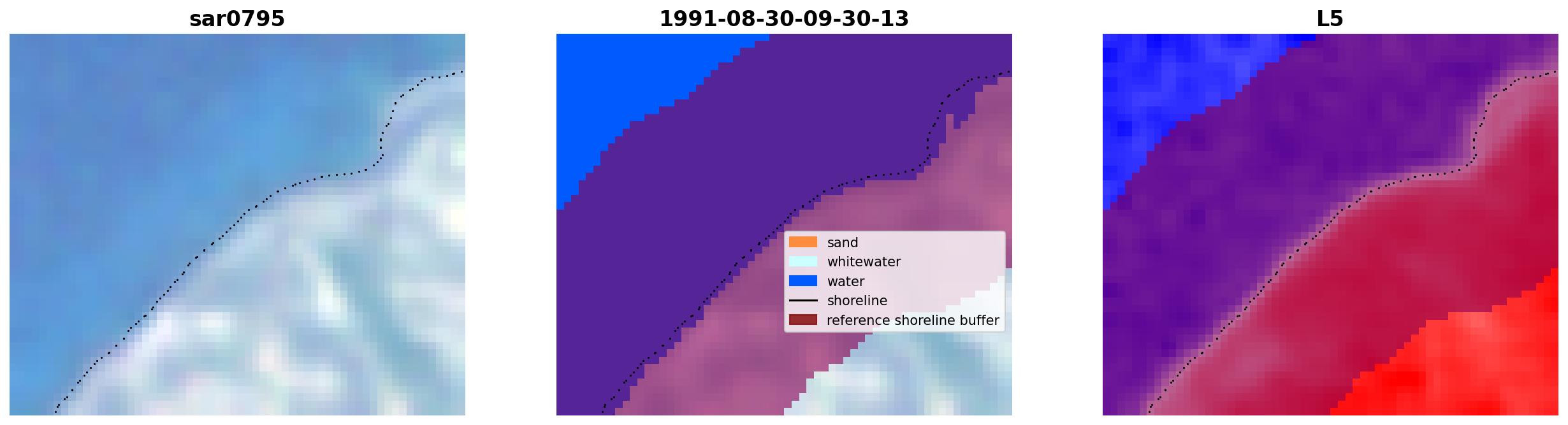 sar0795

1991-08-30-09-30-13

sand
whitewater
water
shoreline
reference shoreline buffer

L5